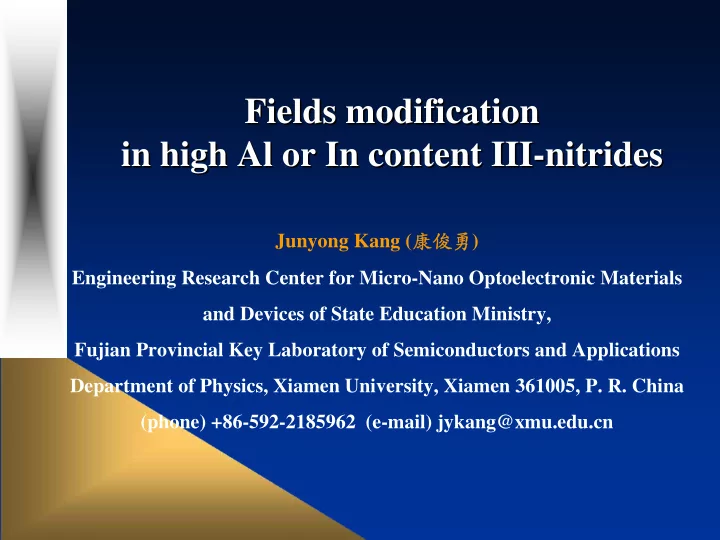 Fields modification
in high Al or In content III-nitrides

Junyong Kang (康俊勇)

Engineering Research Center for Micro-Nano Optoelectronic Materials and Devices of State Education Ministry,

Fujian Provincial Key Laboratory of Semiconductors and Applications

Department of Physics, Xiamen University, Xiamen 361005, P. R. China

(phone) +86-592-2185962 (e-mail) jykang@xmu.edu.cn